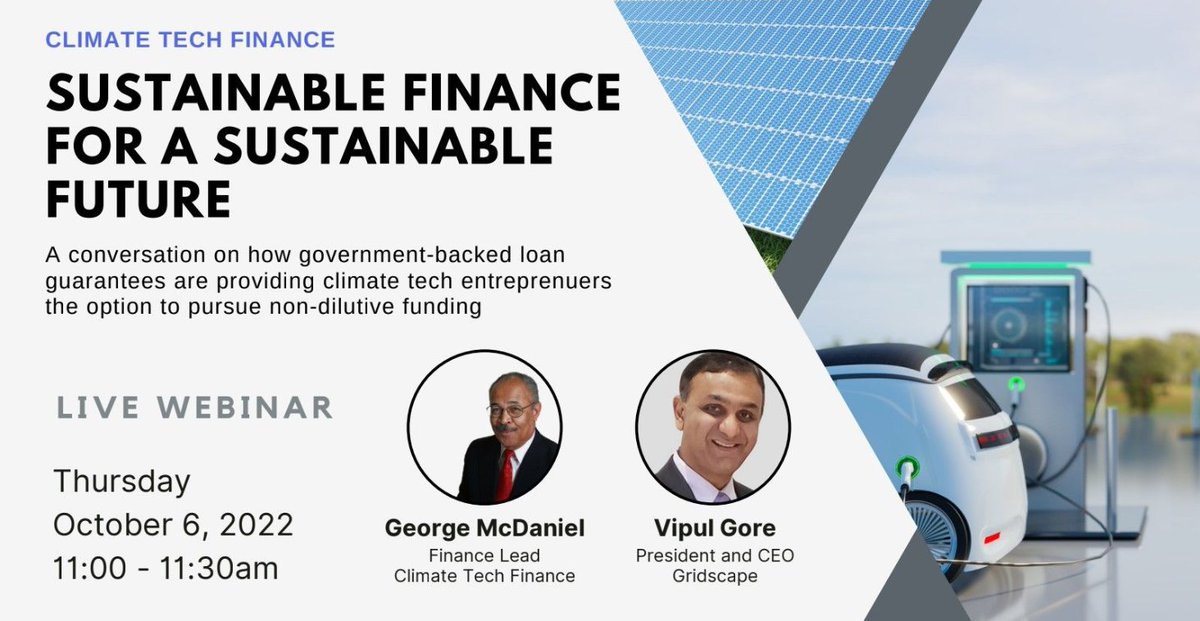 CLIMATE TECH FINANCE

SUSTAINABLE FINANCE FOR A SUSTAINABLE FUTURE

A conversation on how government-backed loan guarantees are providing climate tech entreprenuers the option to pursue non-dilutive funding

LIVE WEBINAR

Thursday
October 6, 2022
11:00 - 11:30am

George McDaniel
Finance Lead
Climate Tech Finance

Vipul Gore
President and CEO
Gridscape